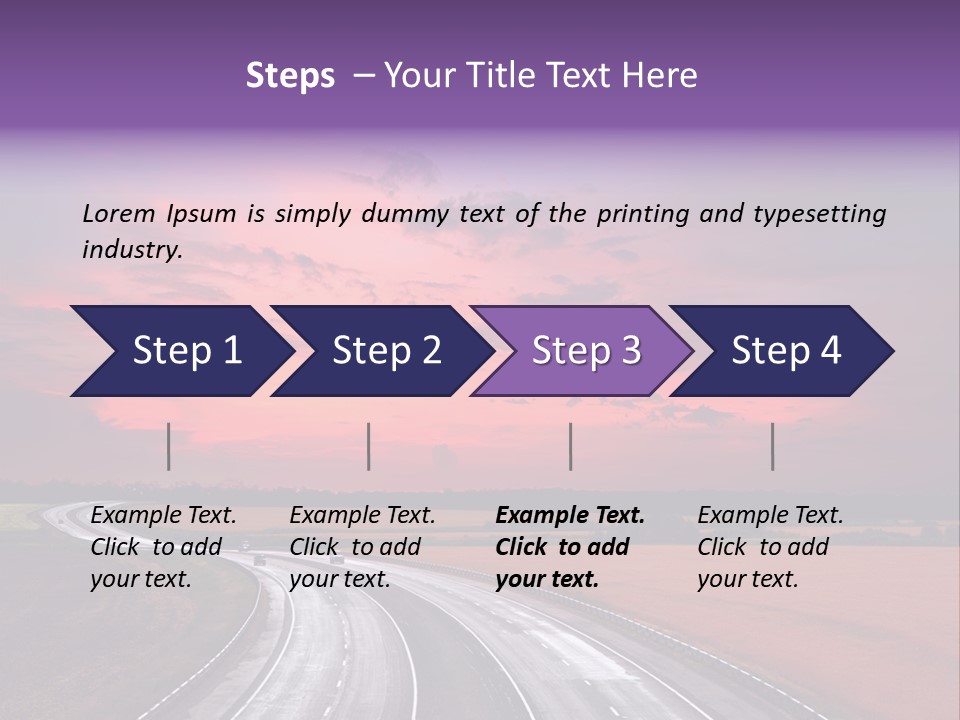 Steps – Your Title Text Here

Lorem Ipsum is simply dummy text of the printing and typesetting industry.

Step 1

Step 2

Step 3

Step 4

Example Text. Click to add your text.

Example Text. Click to add your text.

Example Text. Click to add your text.

Example Text. Click to add your text.